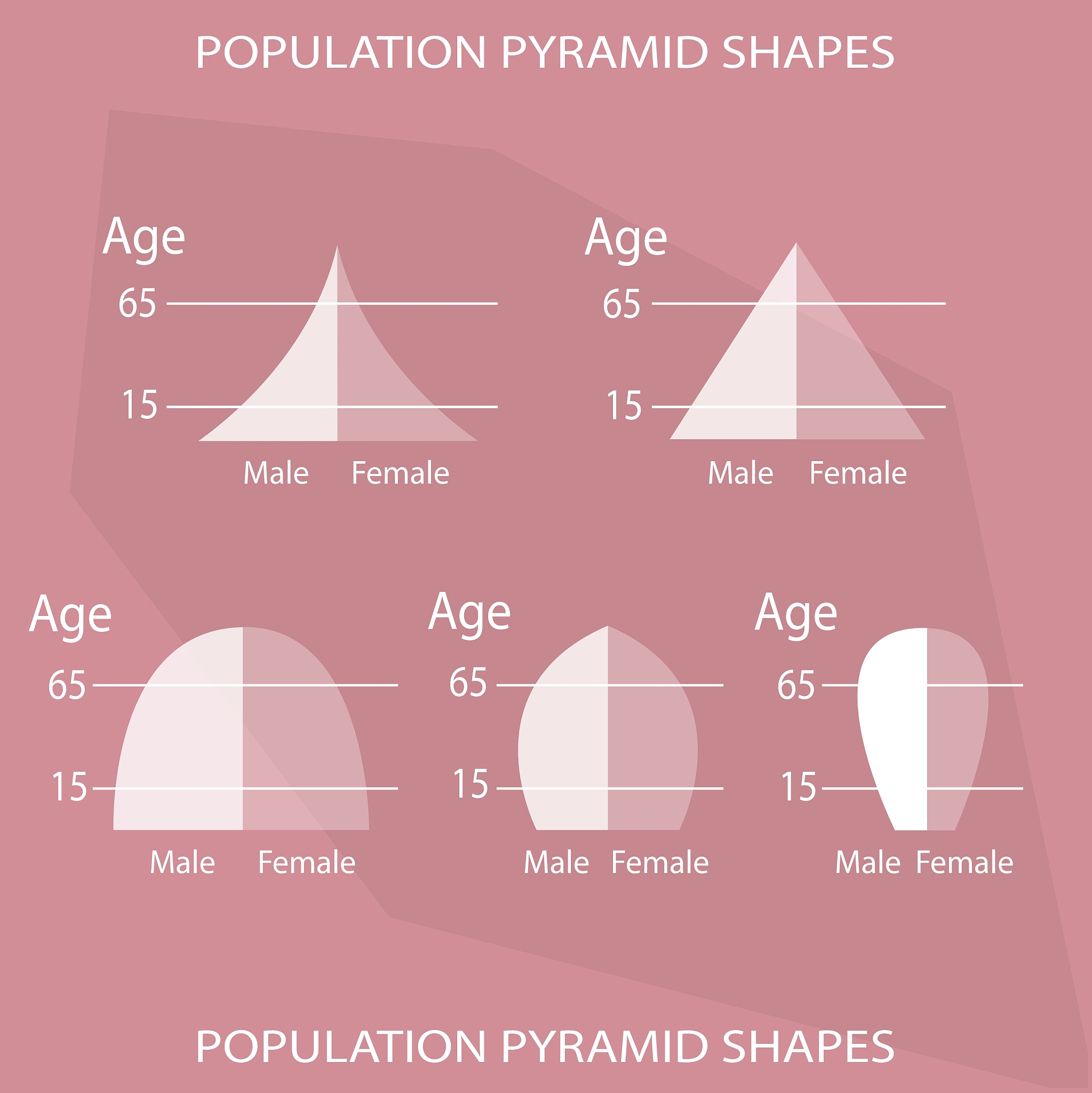 POPULATION PYRAMID SHAPES

Age
65
15
Male Female

Age
65
15
Male Female

Age
65
15
Male Female

Age
65
15
Male Female

Age
65
15
Male Female

POPULATION PYRAMID SHAPES